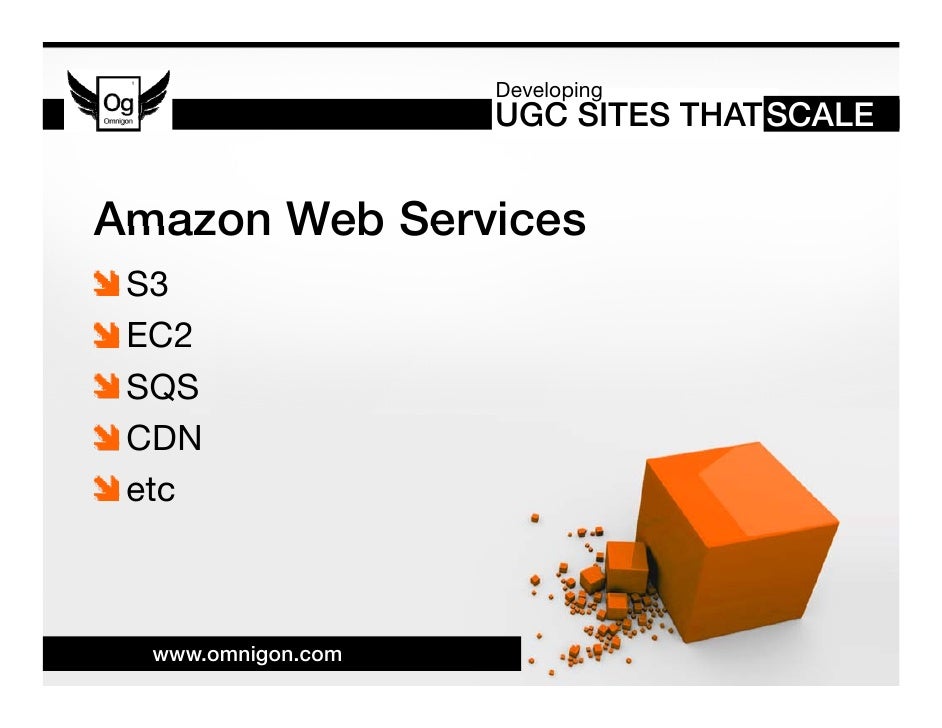 Og
Omnigon

Developing
UGC SITES THAT SCALE

Amazon Web Services

S3
EC2
SQS
CDN
etc

www.omnigon.com